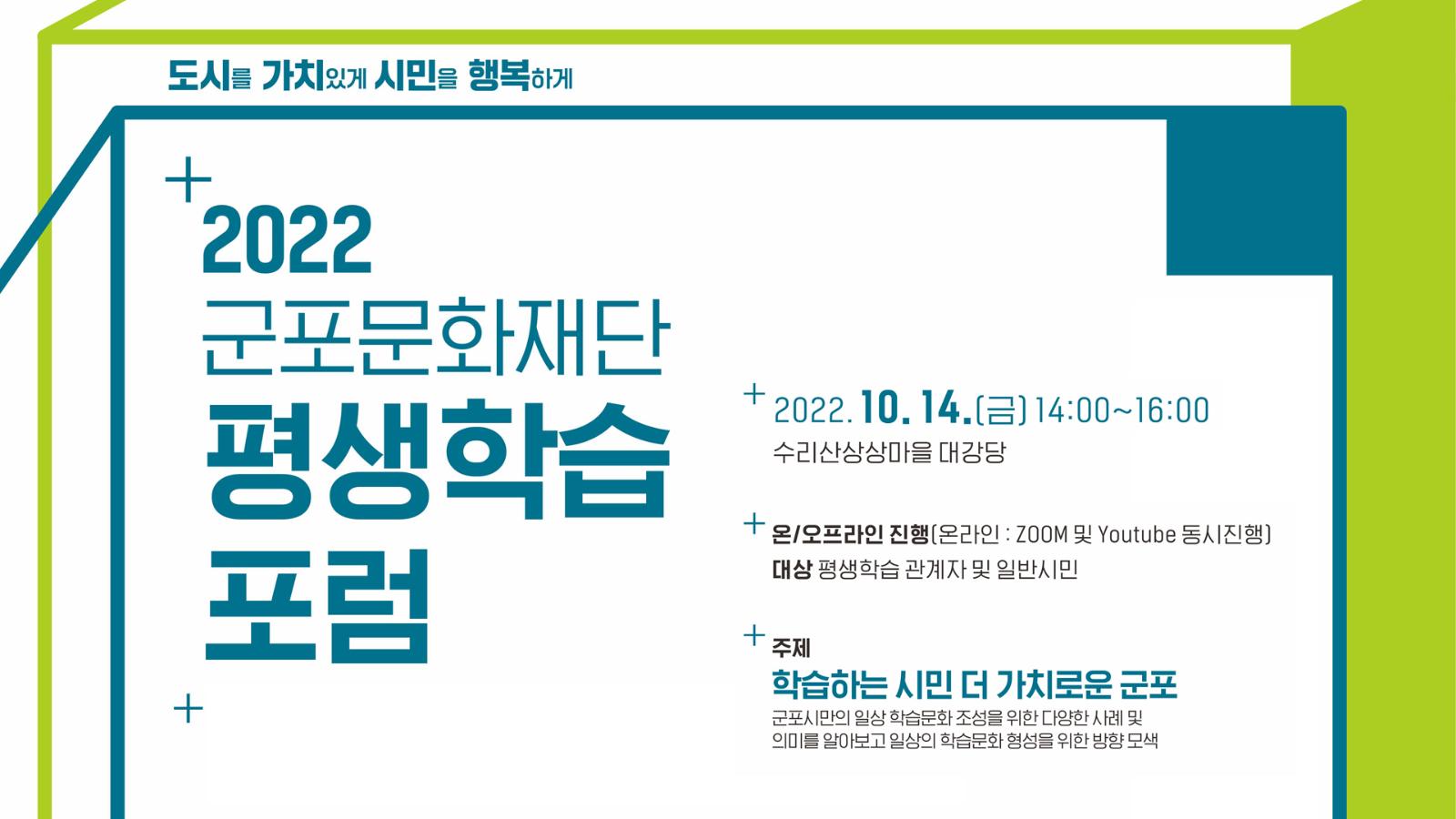 도시를 가치있게 시민을 행복하게

2022
군포문화재단
평생학습
포럼

2022. 10. 14.(금) 14:00~16:00
수리산상상마을 대강당

온/오프라인 진행(온라인 : ZOOM 및 Youtube 동시진행)
대상 평생학습 관계자 및 일반시민

주제
학습하는 시민 더 가치로운 군포
군포시만의 일상 학습문화 조성을 위한 다양한 사례 및 의미를 알아보고 일상의 학습문화 형성을 위한 방향 모색